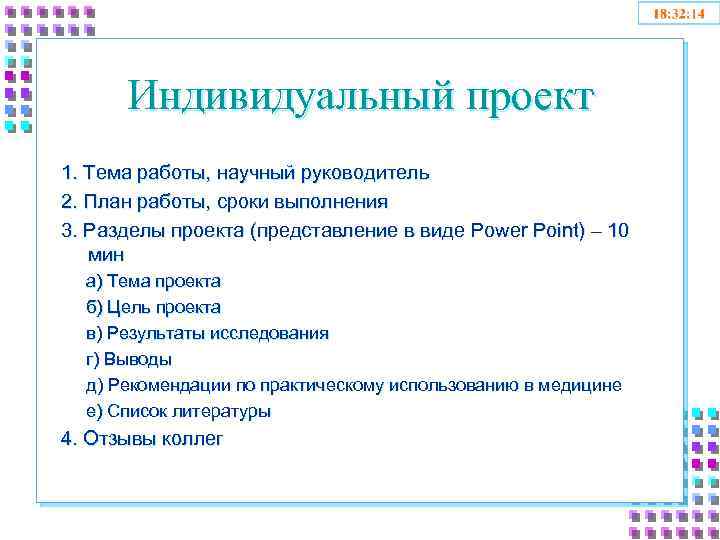 18:32:14

Индивидуальный проект

1. Тема работы, научный руководитель
2. План работы, сроки выполнения
3. Разделы проекта (представление в виде Power Point) – 10 мин
а) Тема проекта
б) Цель проекта
в) Результаты исследования
г) Выводы
д) Рекомендации по практическому использованию в медицине
е) Список литературы
4. Отзывы коллег